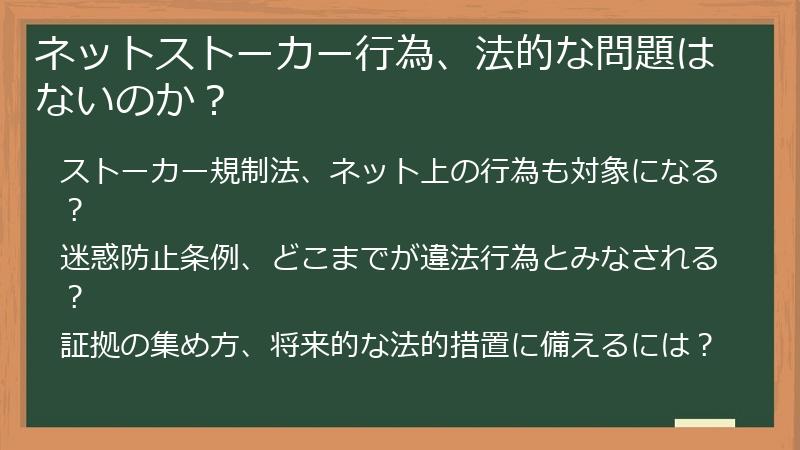 ネットストーカー行為、法的な問題はないのか？

ストーカー規制法、ネット上の行為も対象になる？

迷惑防止条例、どこまでが違法行為とみなされる？

証拠の集め方、将来的な法的措置に備えるには？